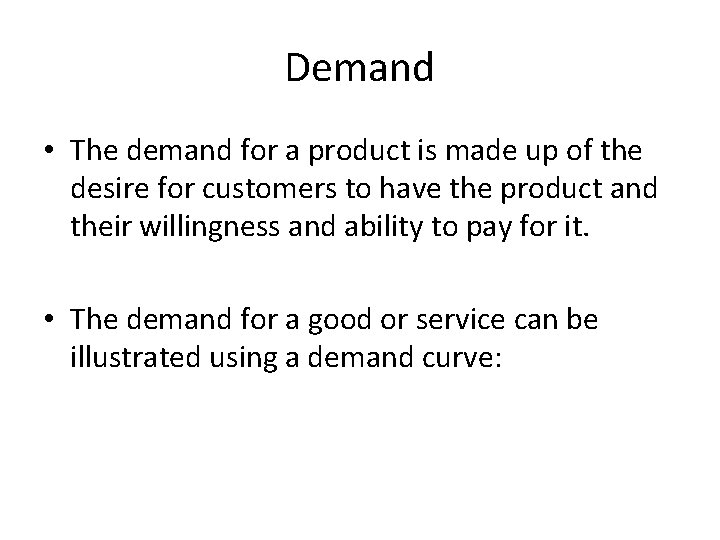 Demand

• The demand for a product is made up of the desire for customers to have the product and their willingness and ability to pay for it.

• The demand for a good or service can be illustrated using a demand curve: